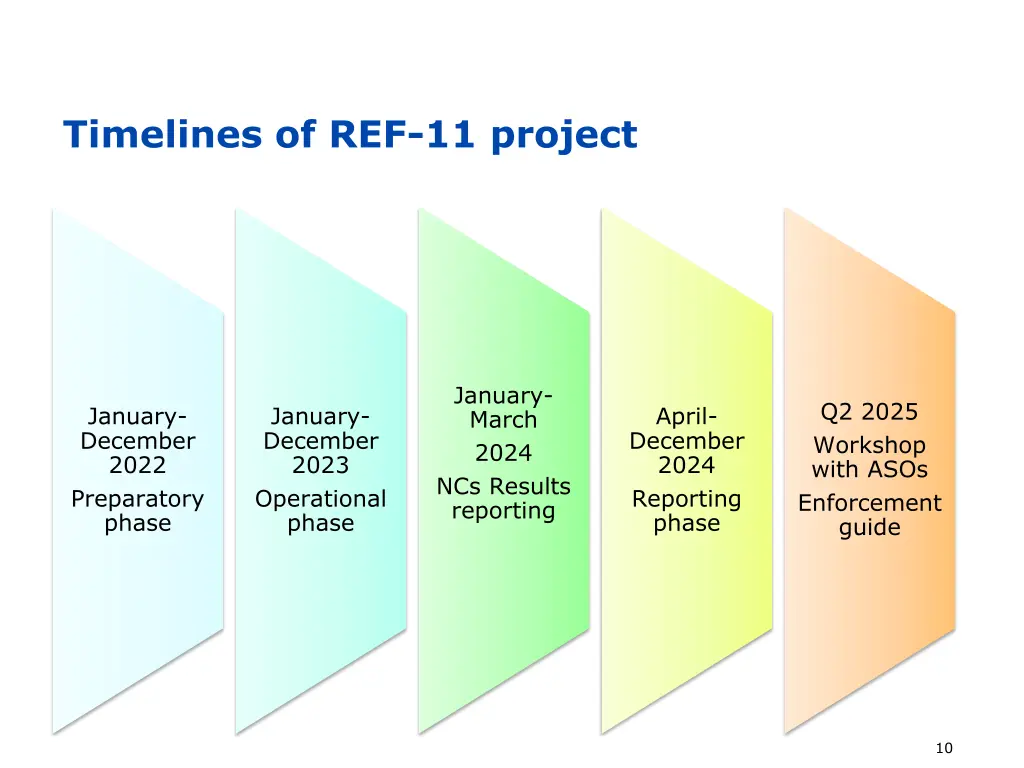 Timelines of REF-11 project

January-December 2022

Preparatory phase

January-December 2023

Operational phase

January-March

2024

NCs Results reporting

April-December 2024

Reporting phase

Q2 2025

Workshop with ASOs

Enforcement guide

10